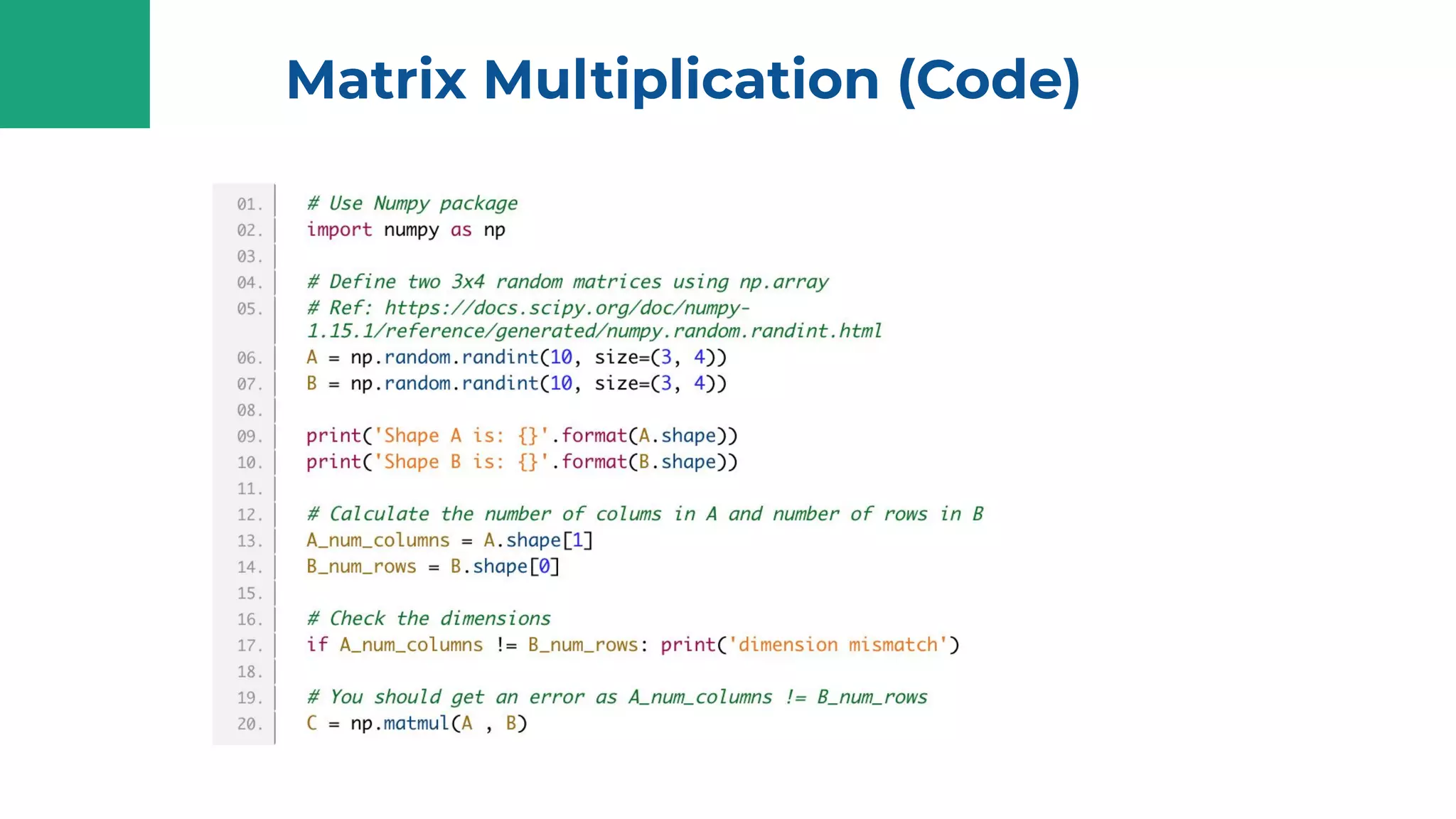 Matrix Multiplication (Code)

01. # Use Numpy package
02. import numpy as np
03.
04. # Define two 3x4 random matrices using np.array
05. # Ref: https://docs.scipy.org/doc/numpy-1.15.1/reference/generated/numpy.random.randint.html
06. A = np.random.randint(10, size=(3, 4))
07. B = np.random.randint(10, size=(3, 4))
08.
09. print('Shape A is: {}'.format(A.shape))
10. print('Shape B is: {}'.format(B.shape))
11.
12. # Calculate the number of colums in A and number of rows in B
13. A_num_columns = A.shape[1]
14. B_num_rows = B.shape[0]
15.
16. # Check the dimensions
17. if A_num_columns != B_num_rows: print('dimension mismatch')
18.
19. # You should get an error as A_num_columns != B_num_rows
20. C = np.matmul(A , B)